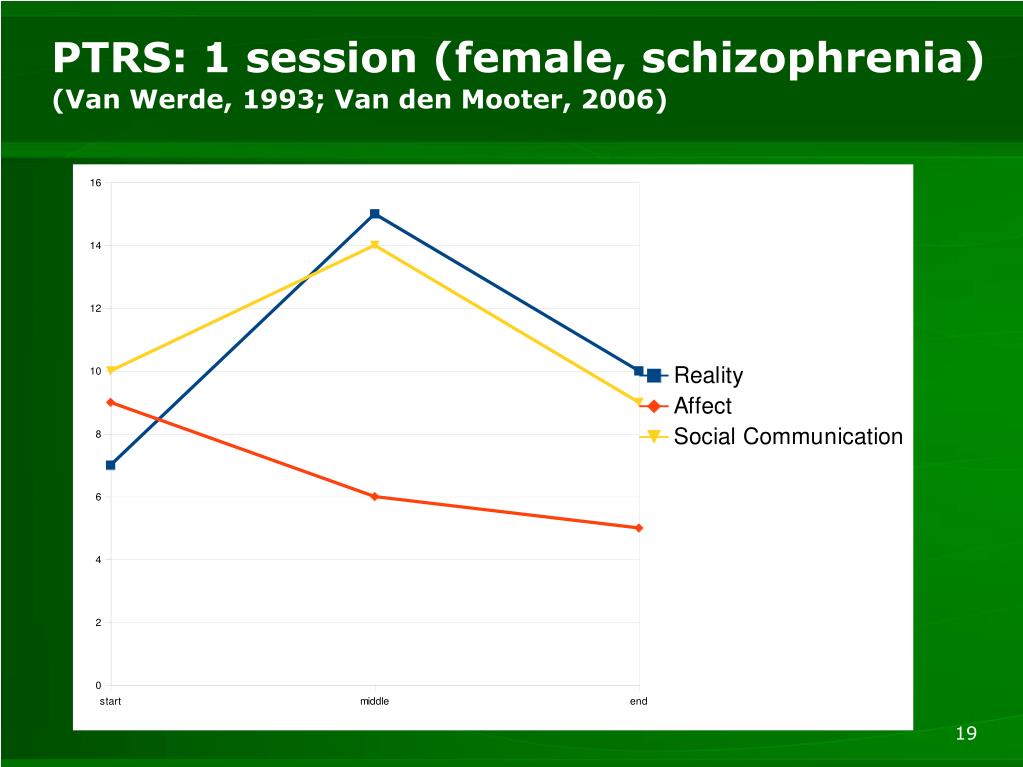 PTRS: 1 session (female, schizophrenia)
(Van Werde, 1993; Van den Mooter, 2006)

16
14
12
10
8
6
4
2
0

start
middle
end

Reality
Affect
Social Communication

19